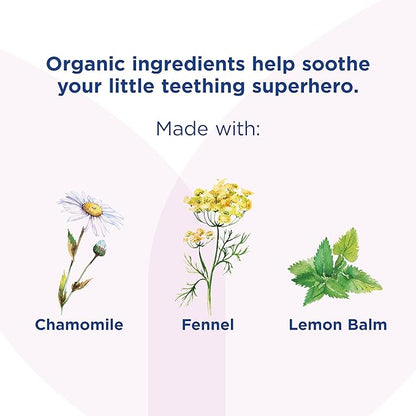 Organic ingredients help soothe your little teething superhero.

Made with:

Chamomile

Fennel

Lemon Balm